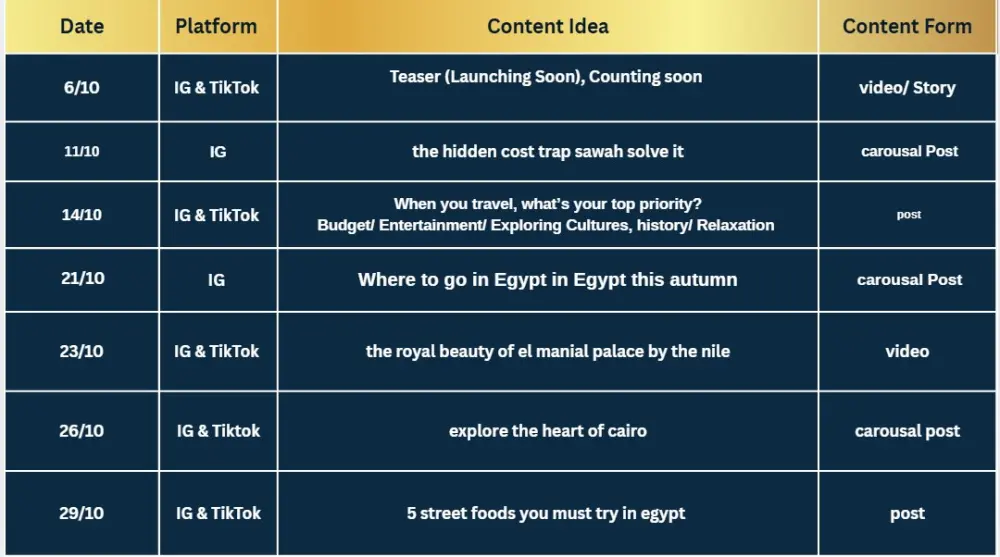 | Date | Platform | Content Idea | Content Form |
|---|---|---|---|
| 6/10 | IG & TikTok | Teaser (Launching Soon), Counting soon | video/ Story |
| 11/10 | IG | the hidden cost trap sawah solve it | carousal Post |
| 14/10 | IG & TikTok | When you travel, what's your top priority? Budget/ Entertainment/ Exploring Cultures, history/ Relaxation | post |
| 21/10 | IG | Where to go in Egypt in Egypt this autumn | carousal Post |
| 23/10 | IG & TikTok | the royal beauty of el manial palace by the nile | video |
| 26/10 | IG & Tiktok | explore the heart of cairo | carousal post |
| 29/10 | IG & TikTok | 5 street foods you must try in egypt | post |